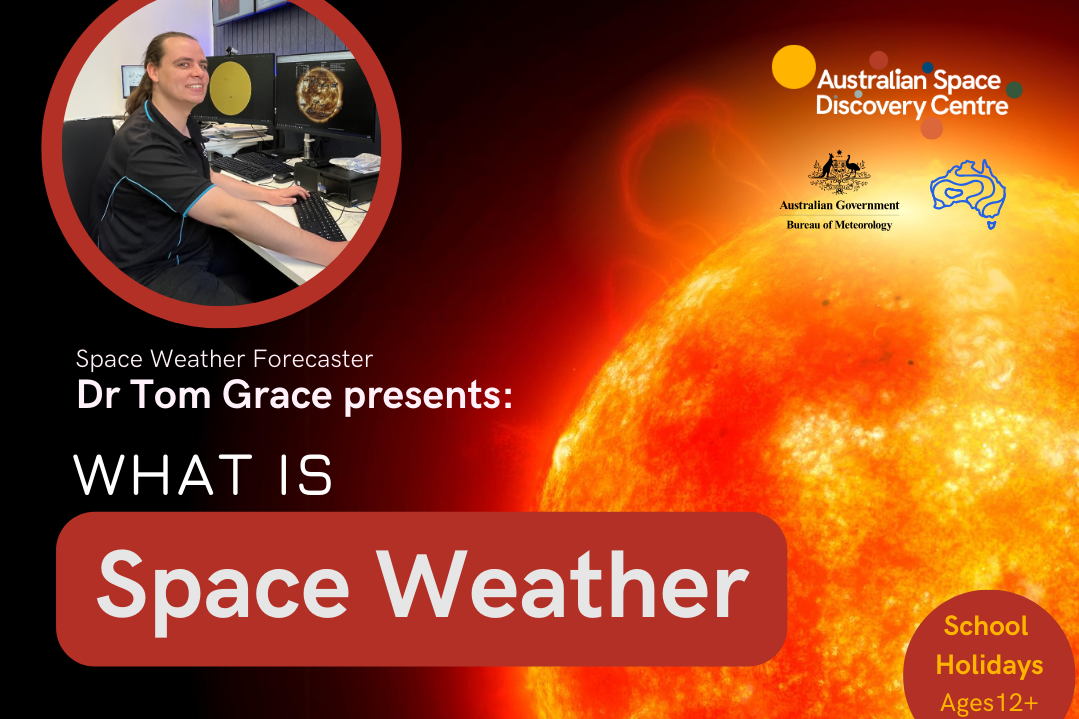 Australian Space Discovery Centre

Australian Government
Bureau of Meteorology

Space Weather Forecaster
Dr Tom Grace presents:

WHAT IS

Space Weather

School Holidays
Ages12+